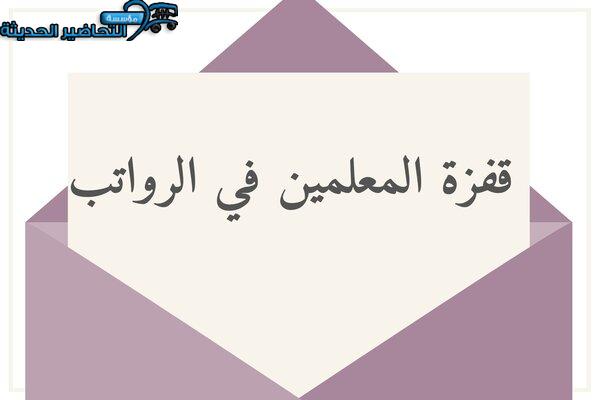 مؤسسة التحاضير الحديثة

قفزة المعلمين في الرواتب